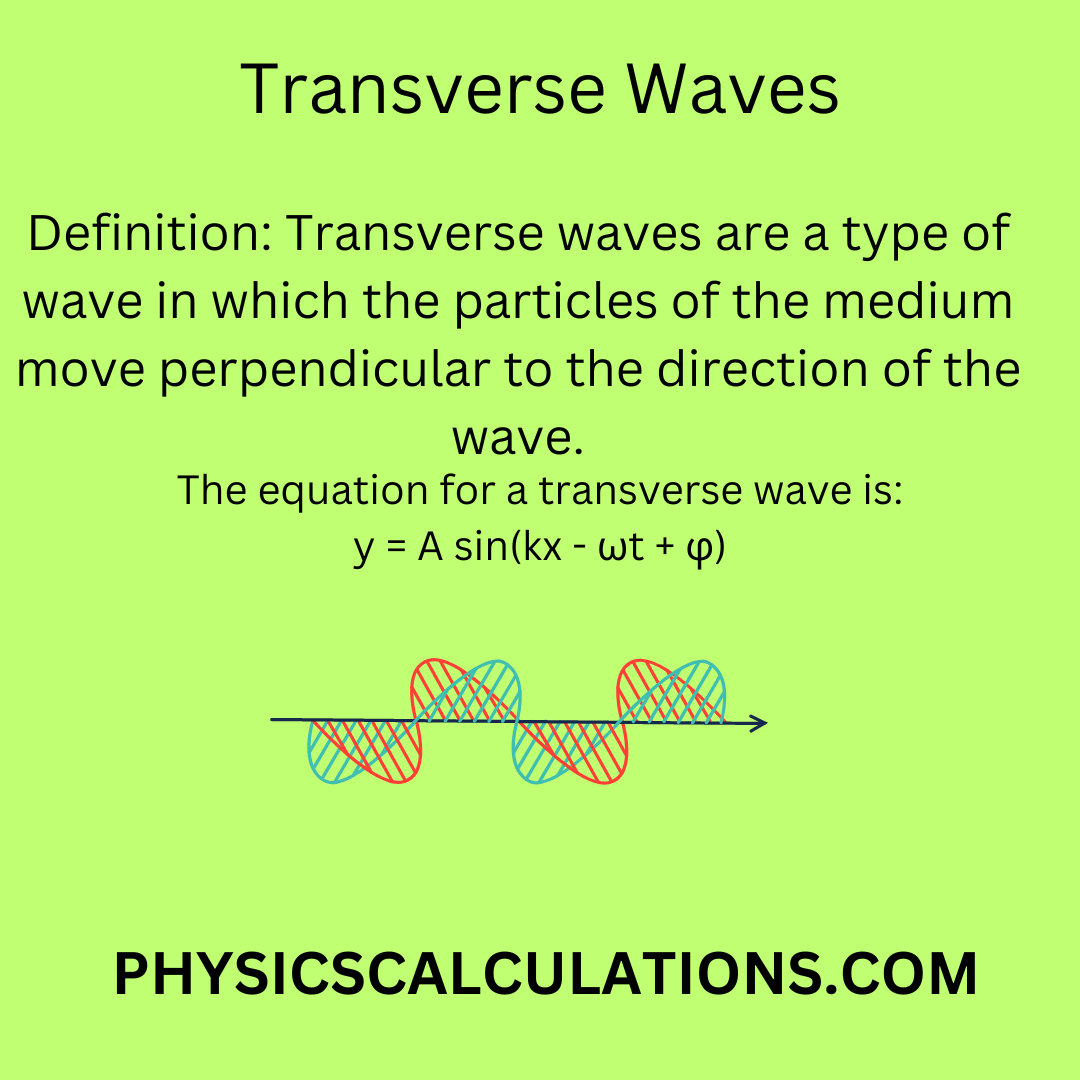 Transverse Waves

Definition: Transverse waves are a type of wave in which the particles of the medium move perpendicular to the direction of the wave.

The equation for a transverse wave is:
$y = A \sin(kx - \omega t + \varphi)$

PHYSICSCALCULATIONS.COM